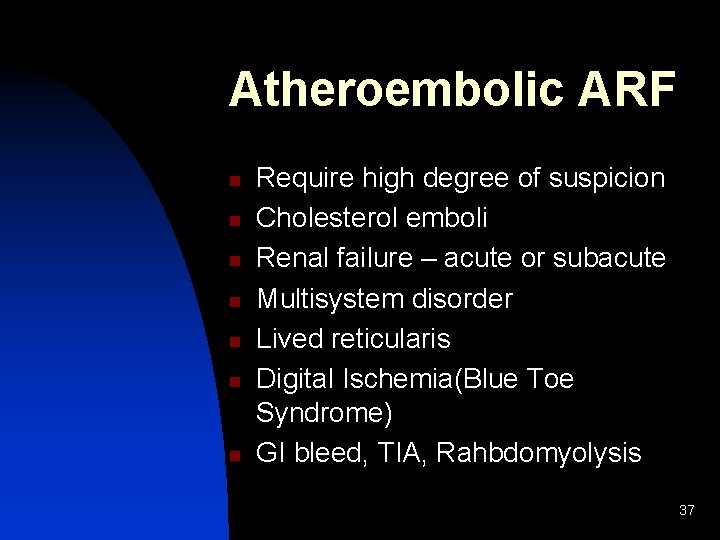 Atheroembolic ARF

- Require high degree of suspicion
- Cholesterol emboli
- Renal failure – acute or subacute
- Multisystem disorder
- Lived reticularis
- Digital Ischemia(Blue Toe Syndrome)
- GI bleed, TIA, Rahbdomyolysis

37